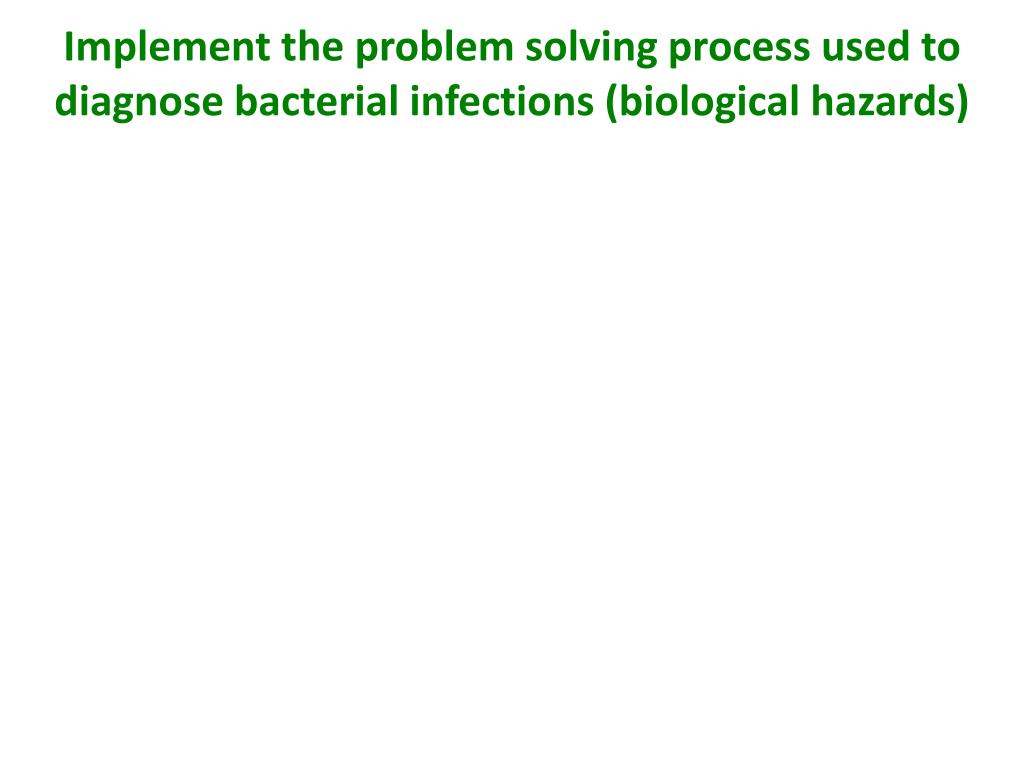 Implement the problem solving process used to diagnose bacterial infections (biological hazards)